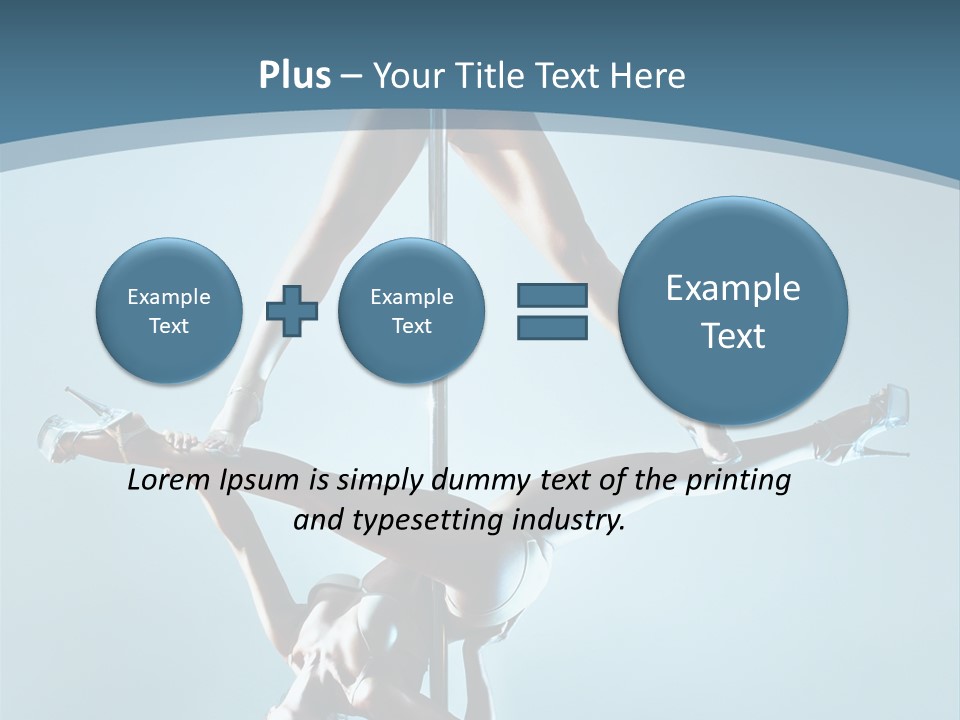 Plus – Your Title Text Here

Example Text

Example Text

Example Text

Lorem Ipsum is simply dummy text of the printing and typesetting industry.